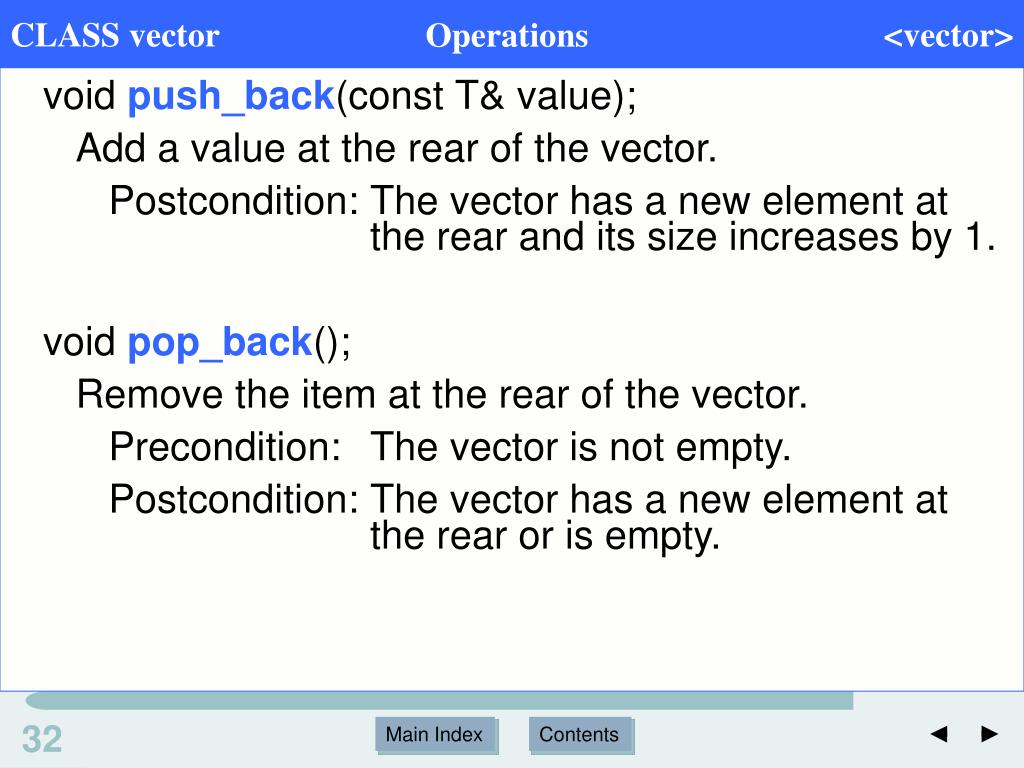 CLASS vector Operations <vector>

void push_back(const T& value);

Add a value at the rear of the vector.

Postcondition: The vector has a new element at the rear and its size increases by 1.

void pop_back();

Remove the item at the rear of the vector.

Precondition: The vector is not empty.

Postcondition: The vector has a new element at the rear or is empty.

32

Main Index

Contents

◄ ►